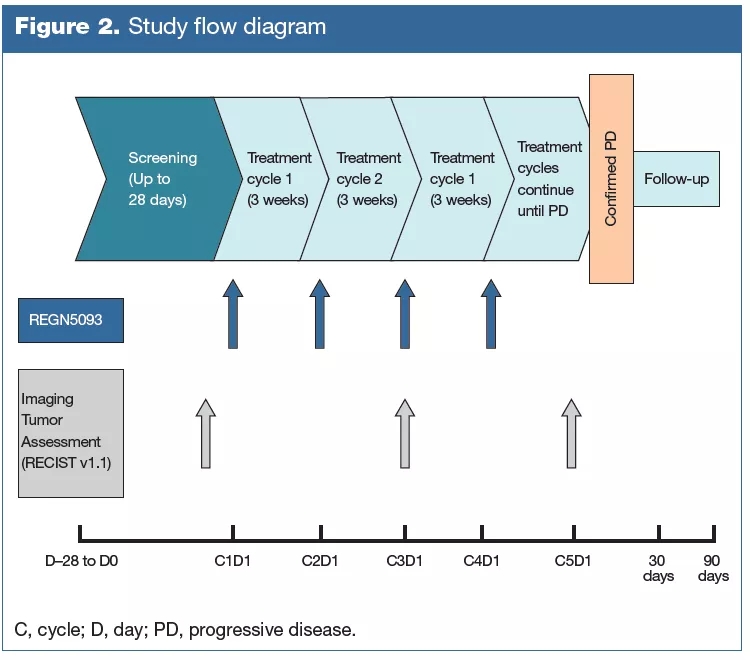 Figure 2. Study flow diagram

Screening (Up to 28 days)

Treatment cycle 1 (3 weeks)

Treatment cycle 2 (3 weeks)

Treatment cycle 1 (3 weeks)

Treatment cycles continue until PD

Confirmed PD

Follow-up

REGN5093

Imaging Tumor Assessment (RECIST v1.1)

D–28 to D0

C1D1

C2D1

C3D1

C4D1

C5D1

30 days

90 days

C, cycle; D, day; PD, progressive disease.